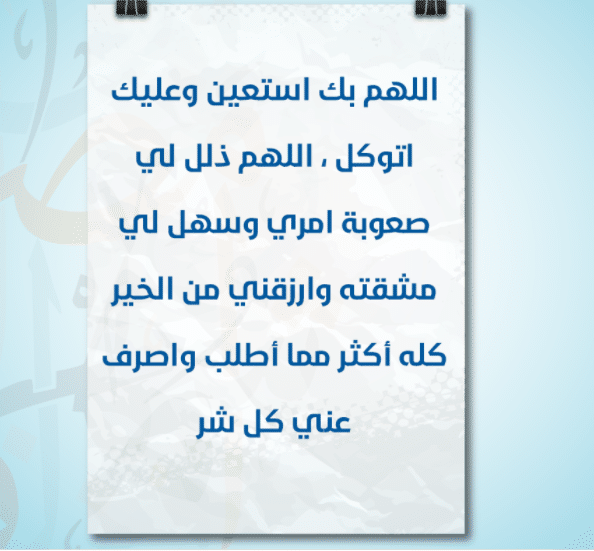 اللهم بك استعين وعليك اتوكل ، اللهم ذلل لي صعوبة امري وسهل لي مشقته وارزقني من الخير كله أكثر مما أطلب واصرف عني كل شر